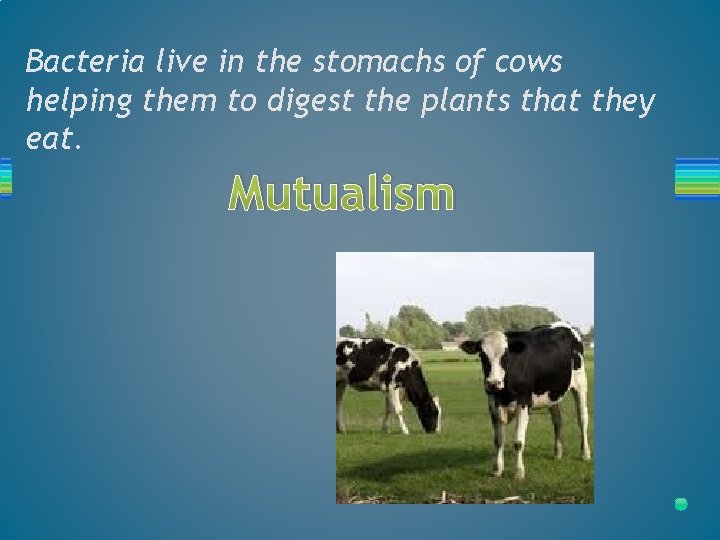 Bacteria live in the stomachs of cows helping them to digest the plants that they eat.

Mutualism